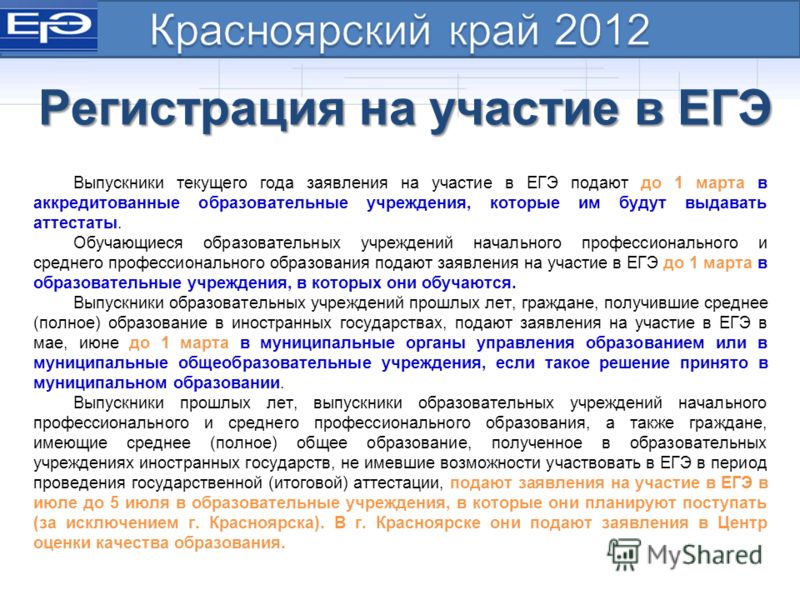 ЕГЭ

Красноярский край 2012

Регистрация на участие в ЕГЭ

Выпускники текущего года заявления на участие в ЕГЭ подают до 1 марта в аккредитованные образовательные учреждения, которые им будут выдавать аттестаты.

Обучающиеся образовательных учреждений начального профессионального и среднего профессионального образования подают заявления на участие в ЕГЭ до 1 марта в образовательные учреждения, в которых они обучаются.

Выпускники образовательных учреждений прошлых лет, граждане, получившие среднее (полное) образование в иностранных государствах, подают заявления на участие в ЕГЭ в мае, июне до 1 марта в муниципальные органы управления образованием или в муниципальные общеобразовательные учреждения, если такое решение принято в муниципальном образовании.

Выпускники прошлых лет, выпускники образовательных учреждений начального профессионального и среднего профессионального образования, а также граждане, имеющие среднее (полное) общее образование, полученное в образовательных учреждениях иностранных государств, не имевшие возможности участвовать в ЕГЭ в период проведения государственной (итоговой) аттестации, подают заявления на участие в ЕГЭ в июле до 5 июля в образовательные учреждения, в которые они планируют поступать (за исключением г. Красноярска). В г. Красноярске они подают заявления в Центр оценки качества образования.

MyShared